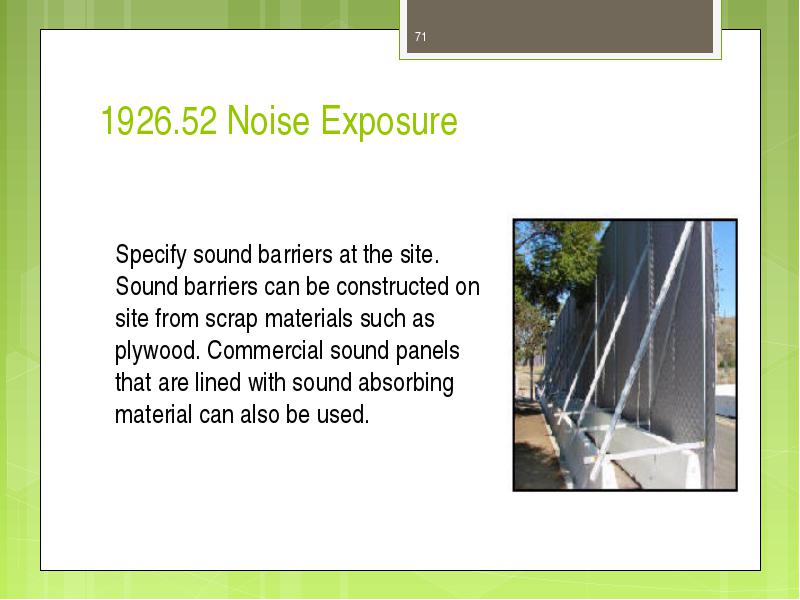 71

1926.52 Noise Exposure

Specify sound barriers at the site. Sound barriers can be constructed on site from scrap materials such as plywood. Commercial sound panels that are lined with sound absorbing material can also be used.